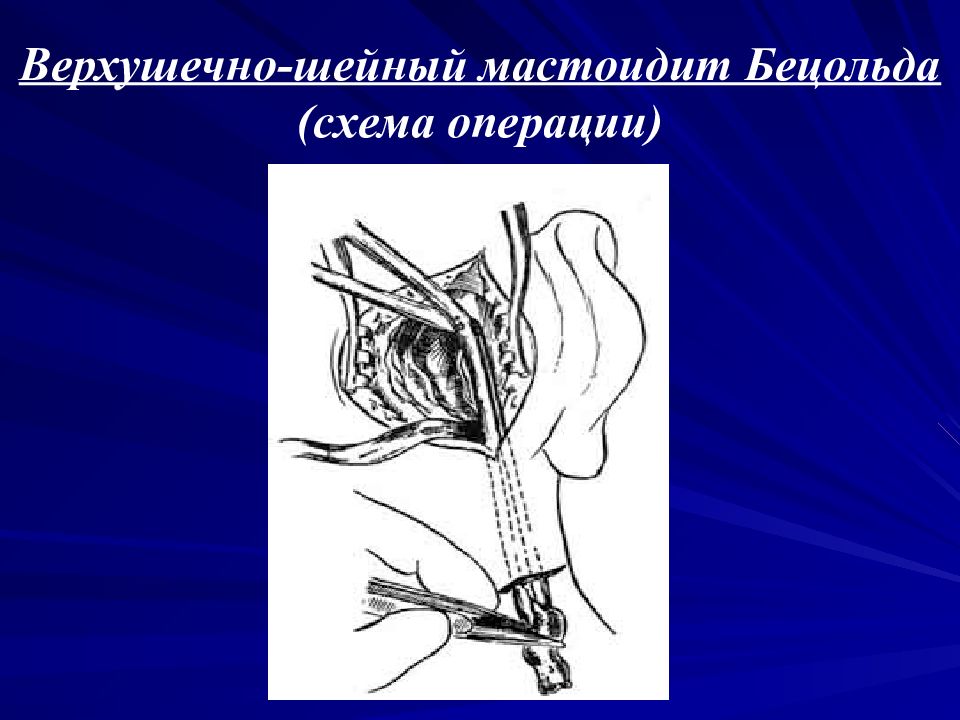 Верхушечно-шейный мастоидит Бецольда
(схема операции)